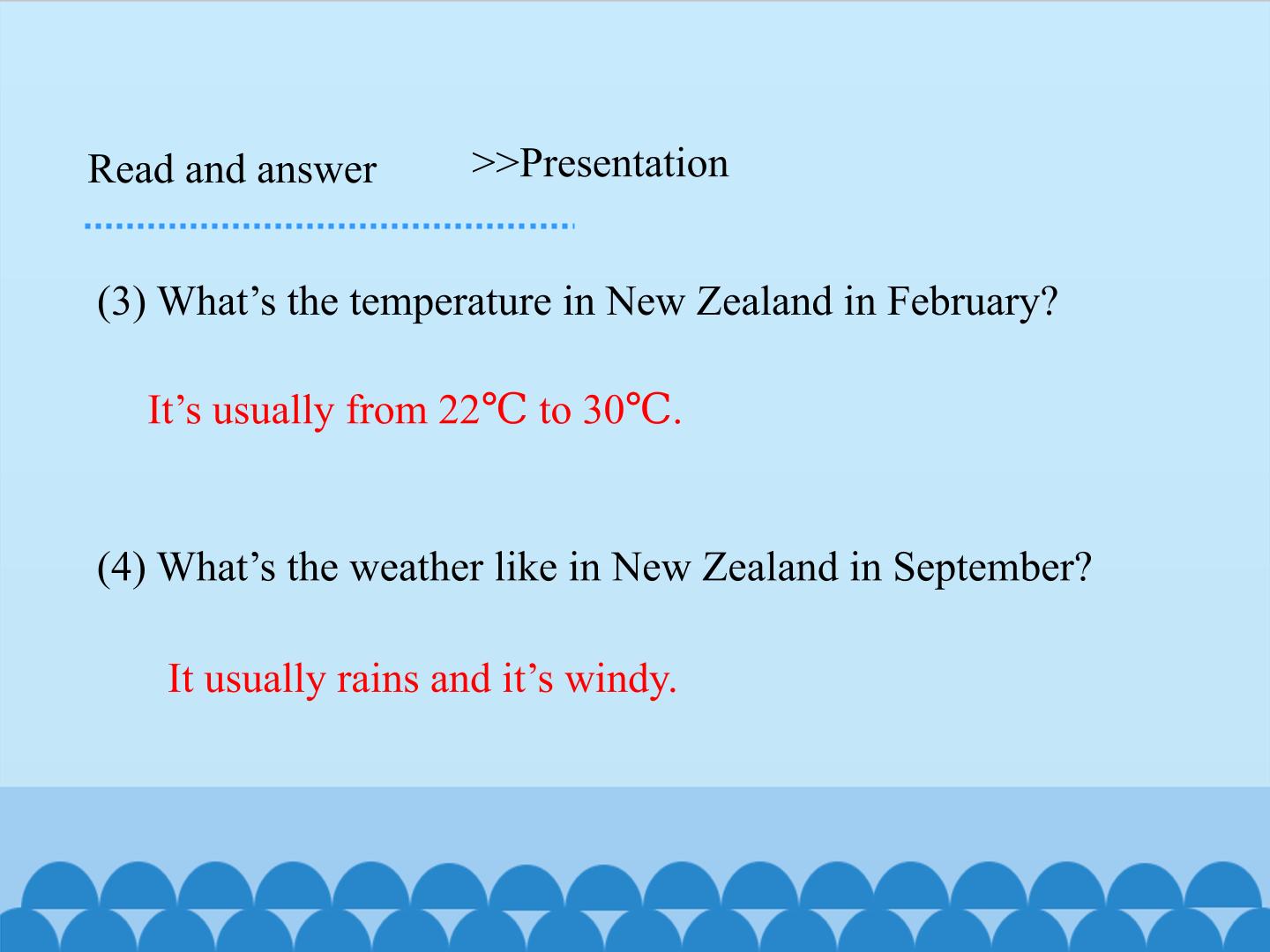 Read and answer >>Presentation

(3) What’s the temperature in New Zealand in February?

It’s usually from 22℃ to 30℃.

(4) What’s the weather like in New Zealand in September?

It usually rains and it’s windy.